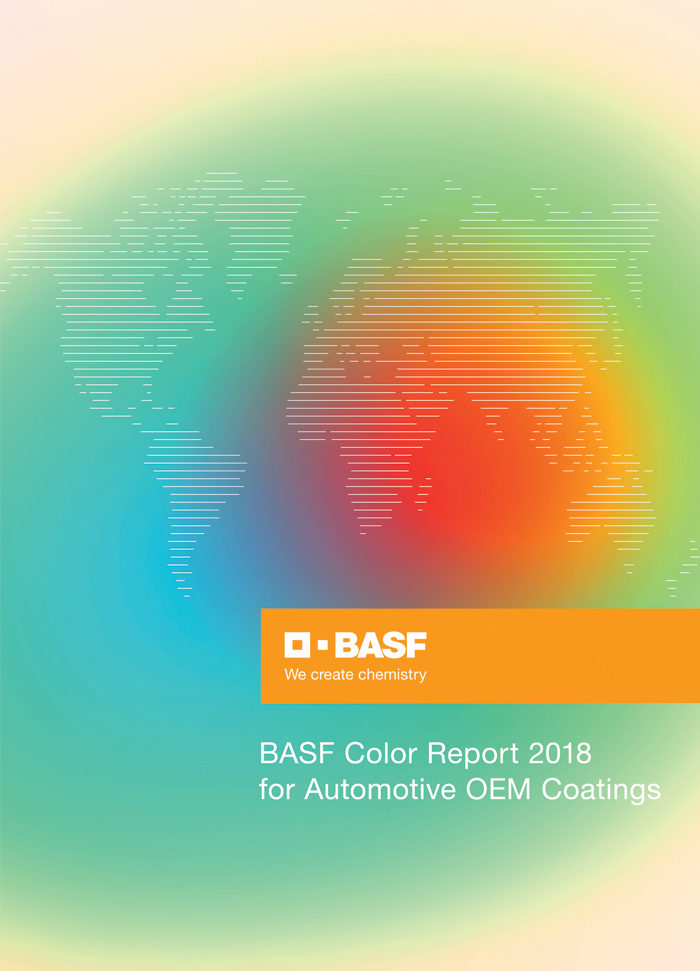 BASF
We create chemistry

BASF Color Report 2018
for Automotive OEM Coatings